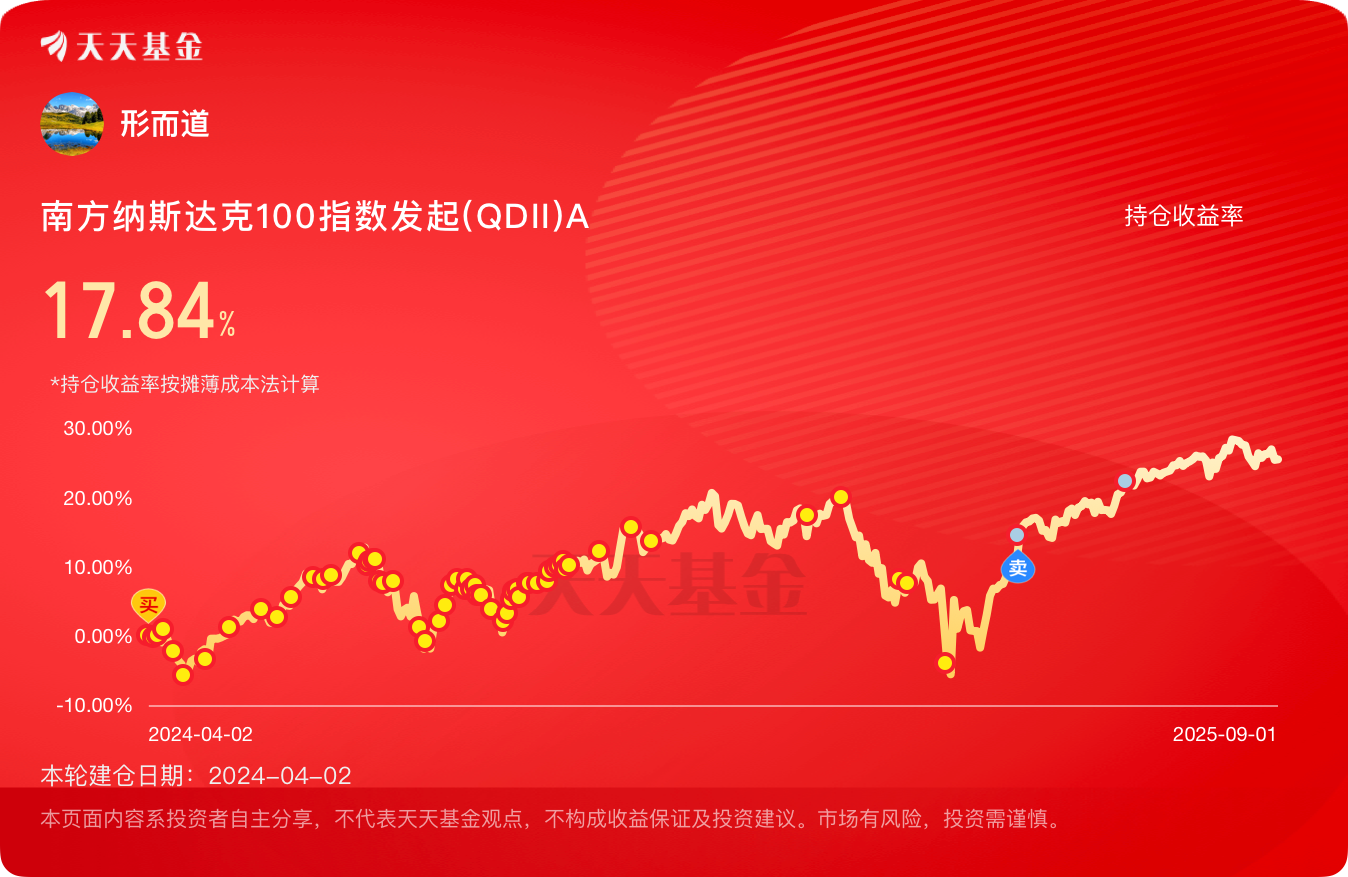 天天基金

形而道

南方纳斯达克100指数发起(QDII)A

持仓收益率

17.84%

*持仓收益率按摊薄成本法计算

30.00%
20.00%
10.00%
0.00%
-10.00%

买

卖

天天基金

2024-04-02

2025-09-01

本轮建仓日期：2024-04-02

本页面内容系投资者自主分享，不代表天天基金观点，不构成收益保证及投资建议。市场有风险，投资需谨慎。